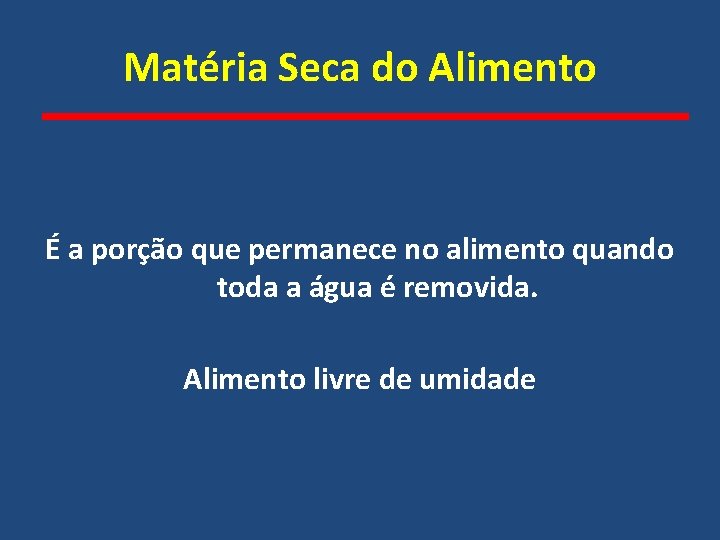 Matéria Seca do Alimento

É a porção que permanece no alimento quando toda a água é removida.

Alimento livre de umidade